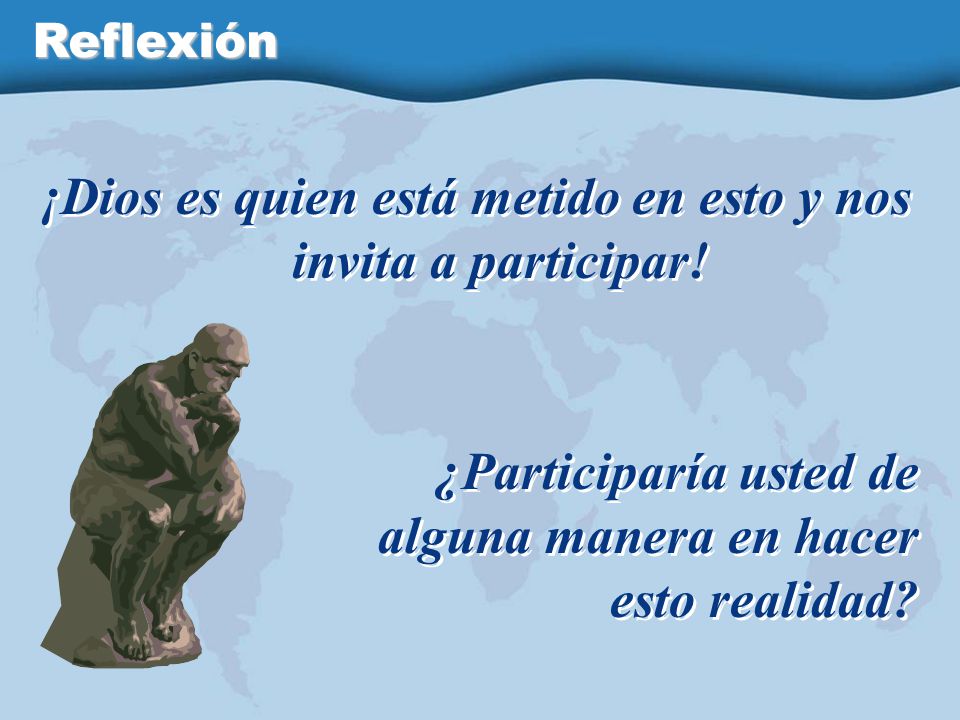 Reflexión

¡Dios es quien está metido en esto y nos invita a participar!

¿Participaría usted de alguna manera en hacer esto realidad?